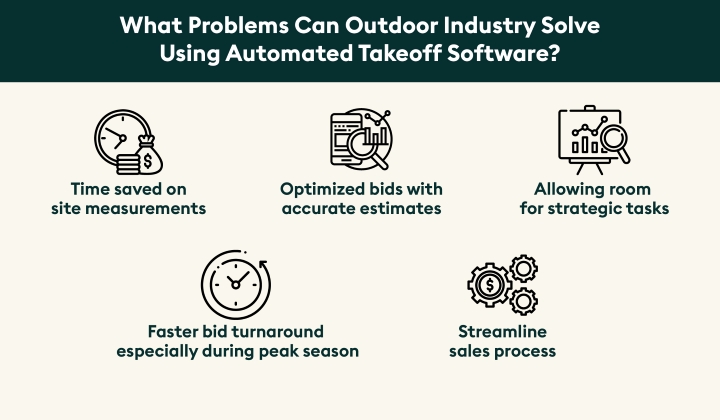 What Problems Can Outdoor Industry Solve Using Automated Takeoff Software?

Time saved on site measurements

Optimized bids with accurate estimates

Allowing room for strategic tasks

Faster bid turnaround especially during peak season

Streamline sales process